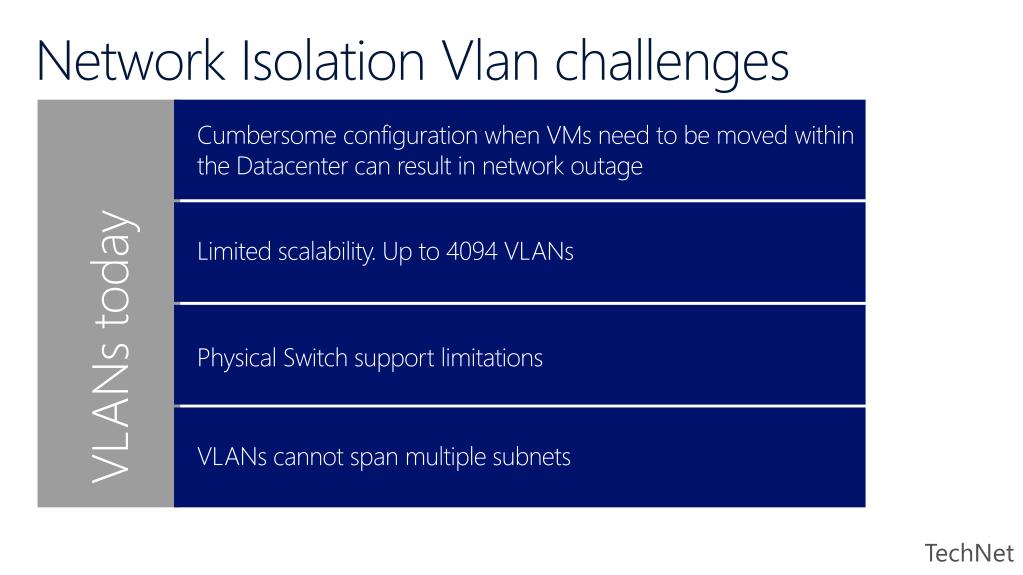 Network Isolation Vlan challenges

VLANs today

Cumbersome configuration when VMs need to be moved within the Datacenter can result in network outage

Limited scalability. Up to 4094 VLANs

Physical Switch support limitations

VLANs cannot span multiple subnets

TechNet